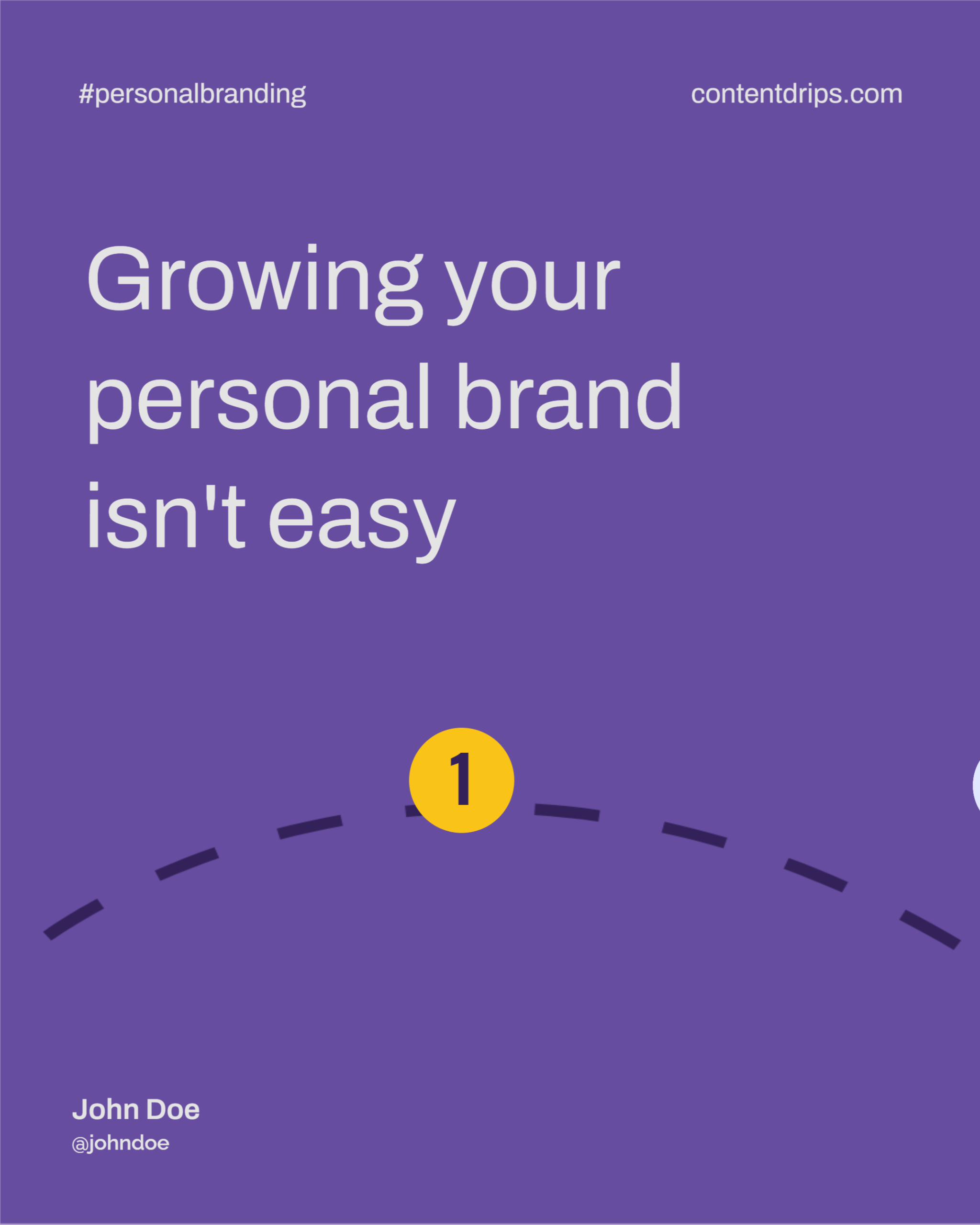 #personalbranding

contentdrips.com

Growing your personal brand isn't easy

1

John Doe
@johndoe